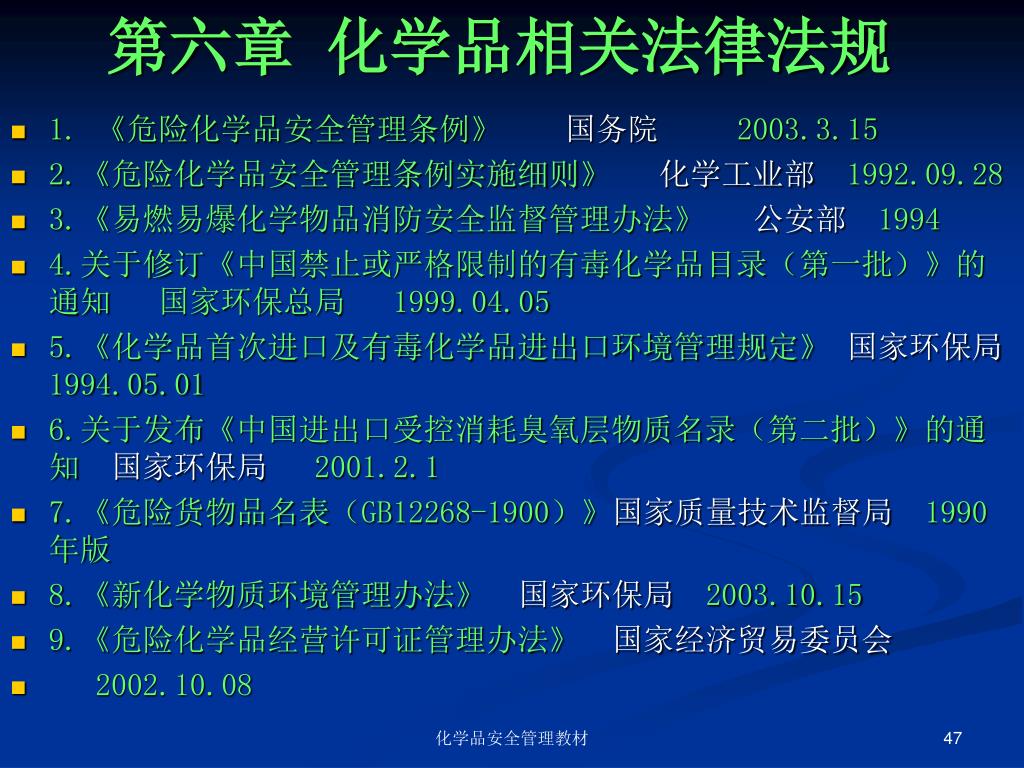 第六章 化学品相关法律法规

1. 《危险化学品安全管理条例》 国务院 2003.3.15

2.《危险化学品安全管理条例实施细则》 化学工业部 1992.09.28

3.《易燃易爆化学物品消防安全监督管理办法》 公安部 1994

4.关于修订《中国禁止或严格限制的有毒化学品目录（第一批）》的通知 国家环保总局 1999.04.05

5.《化学品首次进口及有毒化学品进出口环境管理规定》 国家环保局 1994.05.01

6.关于发布《中国进出口受控消耗臭氧层物质名录（第二批）》的通知 国家环保局 2001.2.1

7.《危险货物品名表（GB12268-1900）》国家质量技术监督局 1990年版

8.《新化学物质环境管理办法》 国家环保局 2003.10.15

9.《危险化学品经营许可证管理办法》 国家经济贸易委员会

2002.10.08

化学品安全管理教材

47